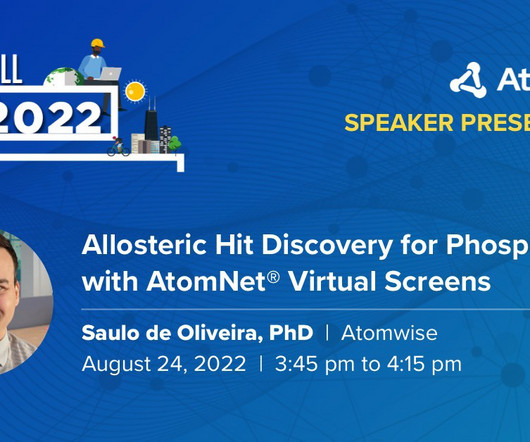 LL
2022

At

SPEAKER PRESE

Allosteric Hit Discovery for Phosp
with AtomNet® Virtual Screens

Saulo de Oliveira, PhD | Atomwise
August 24, 2022 | 3:45 pm to 4:15 pm